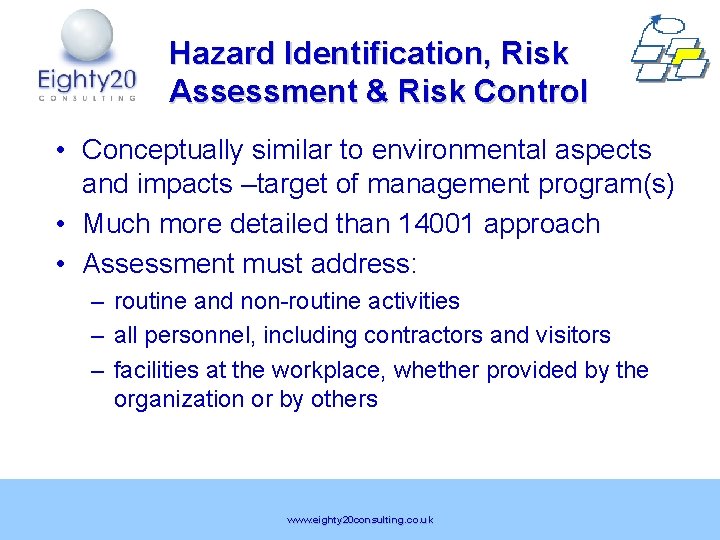 Eighty20
CONSULTING

Hazard Identification, Risk Assessment & Risk Control

• Conceptually similar to environmental aspects and impacts –target of management program(s)
• Much more detailed than 14001 approach
• Assessment must address:
– routine and non-routine activities
– all personnel, including contractors and visitors
– facilities at the workplace, whether provided by the organization or by others

www.eighty20consulting.co.uk